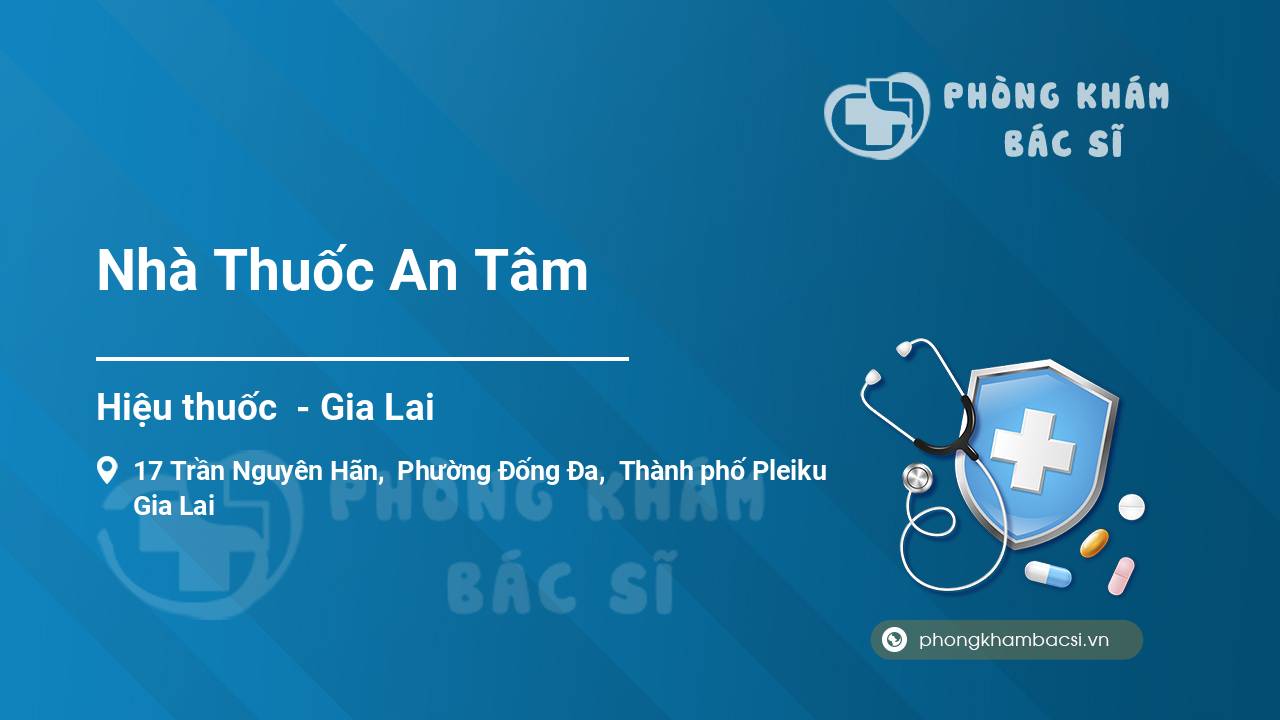 PHÒNG KHÁM BÁC SĨ

Nhà Thuốc An Tâm

Hiệu thuốc - Gia Lai

17 Trần Nguyên Hãn, Phường Đống Đa, Thành phố Pleiku Gia Lai

PHÒNG KHÁM BÁC SĨ

phongkhambacsi.vn